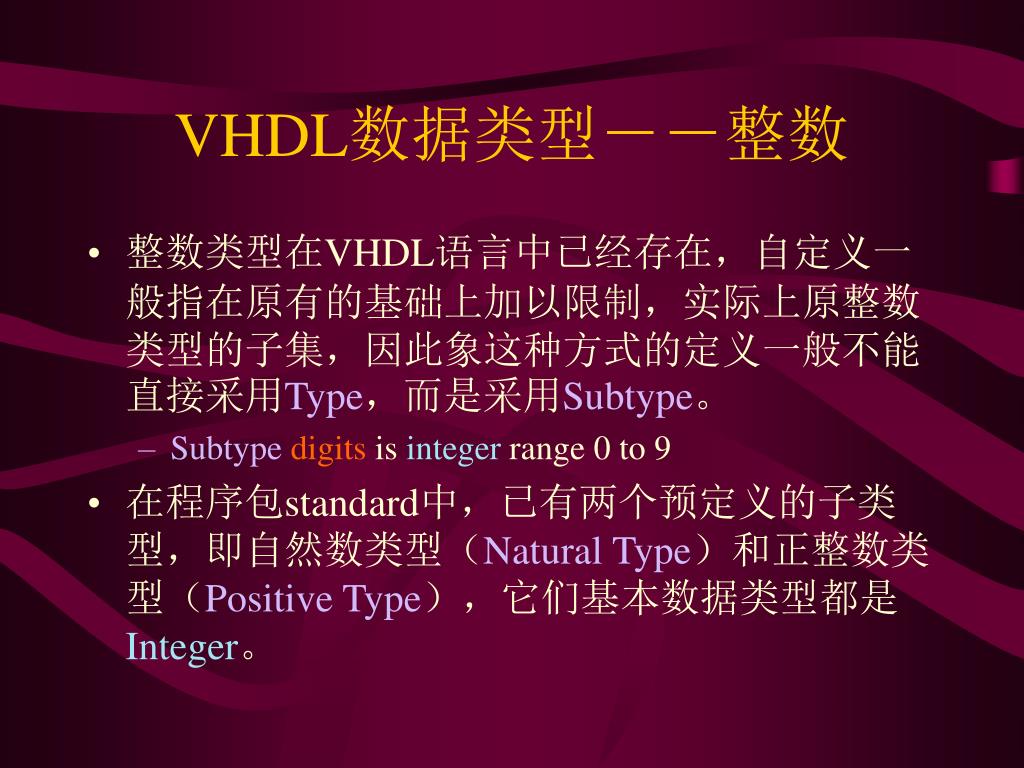 VHDL数据类型——整数

• 整数类型在VHDL语言中已经存在，自定义一般指在原有的基础上加以限制，实际上原整数类型的子集，因此象这种方式的定义一般不能直接采用Type，而是采用Subtype。

– Subtype digits is integer range 0 to 9

• 在程序包standard中，已有两个预定义的子类型，即自然数类型（Natural Type）和正整数类型（Positive Type），它们基本数据类型都是Integer。